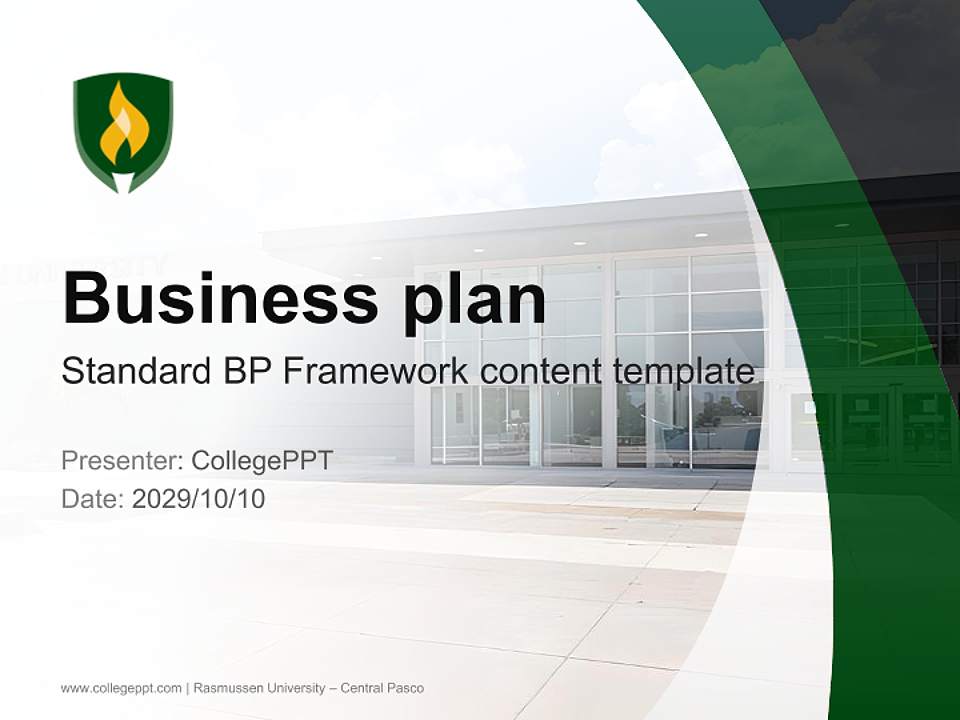 Business plan

Standard BP Framework content template

Presenter: CollegePPT
Date: 2029/10/10

www.collegeppt.com | Rasmussen University – Central Pasco